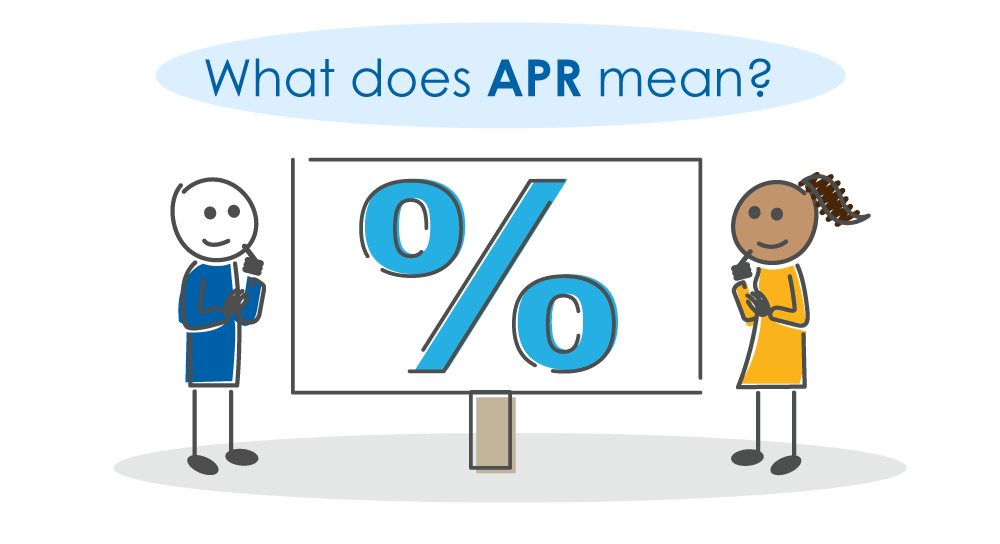 What does APR mean?

%